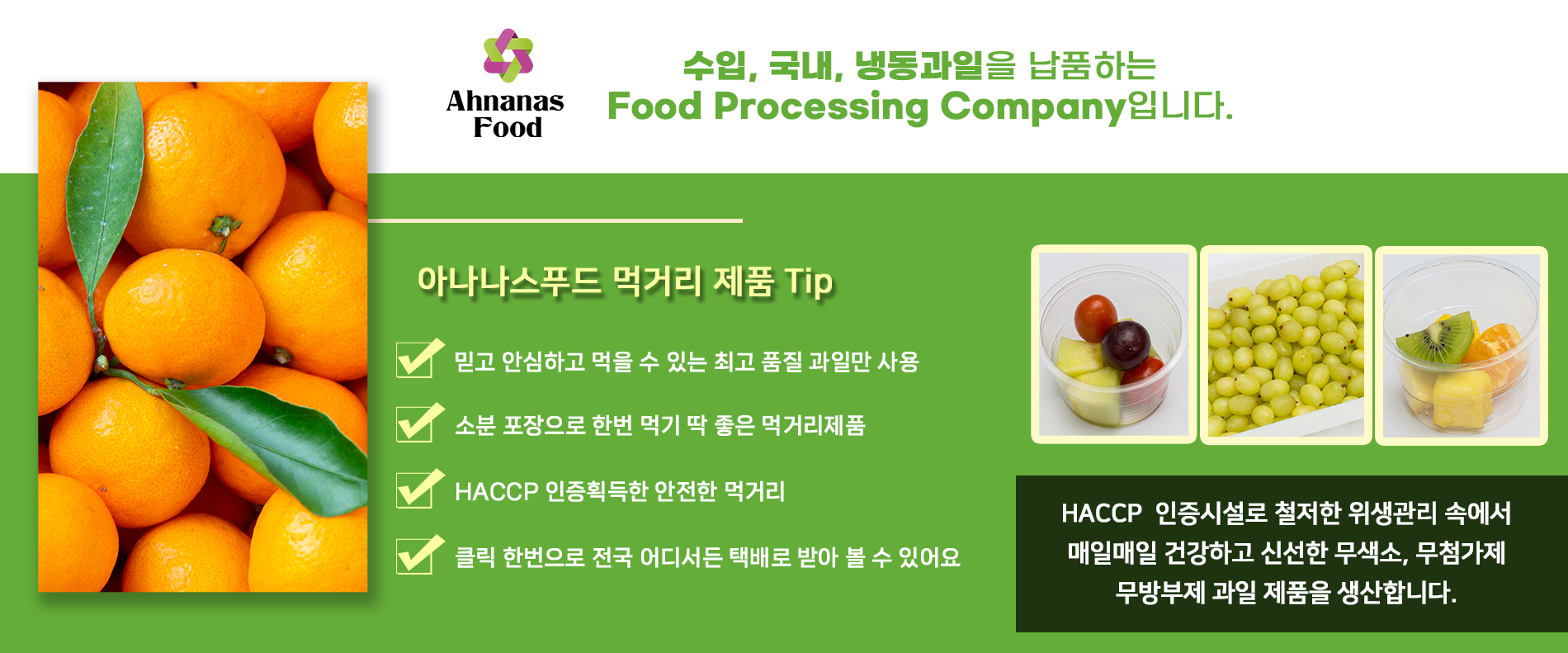 Ahnanas Food

수입, 국내, 냉동과일을 납품하는
Food Processing Company입니다.

아나나스푸드 먹거리 제품 Tip

믿고 안심하고 먹을 수 있는 최고 품질 과일만 사용

소분 포장으로 한번 먹기 딱 좋은 먹거리제품

HACCP 인증획득한 안전한 먹거리

클릭 한번으로 전국 어디서든 택배로 받아 볼 수 있어요

HACCP 인증시설로 철저한 위생관리 속에서 매일매일 건강하고 신선한 무색소, 무첨가제 무방부제 과일 제품을 생산합니다.